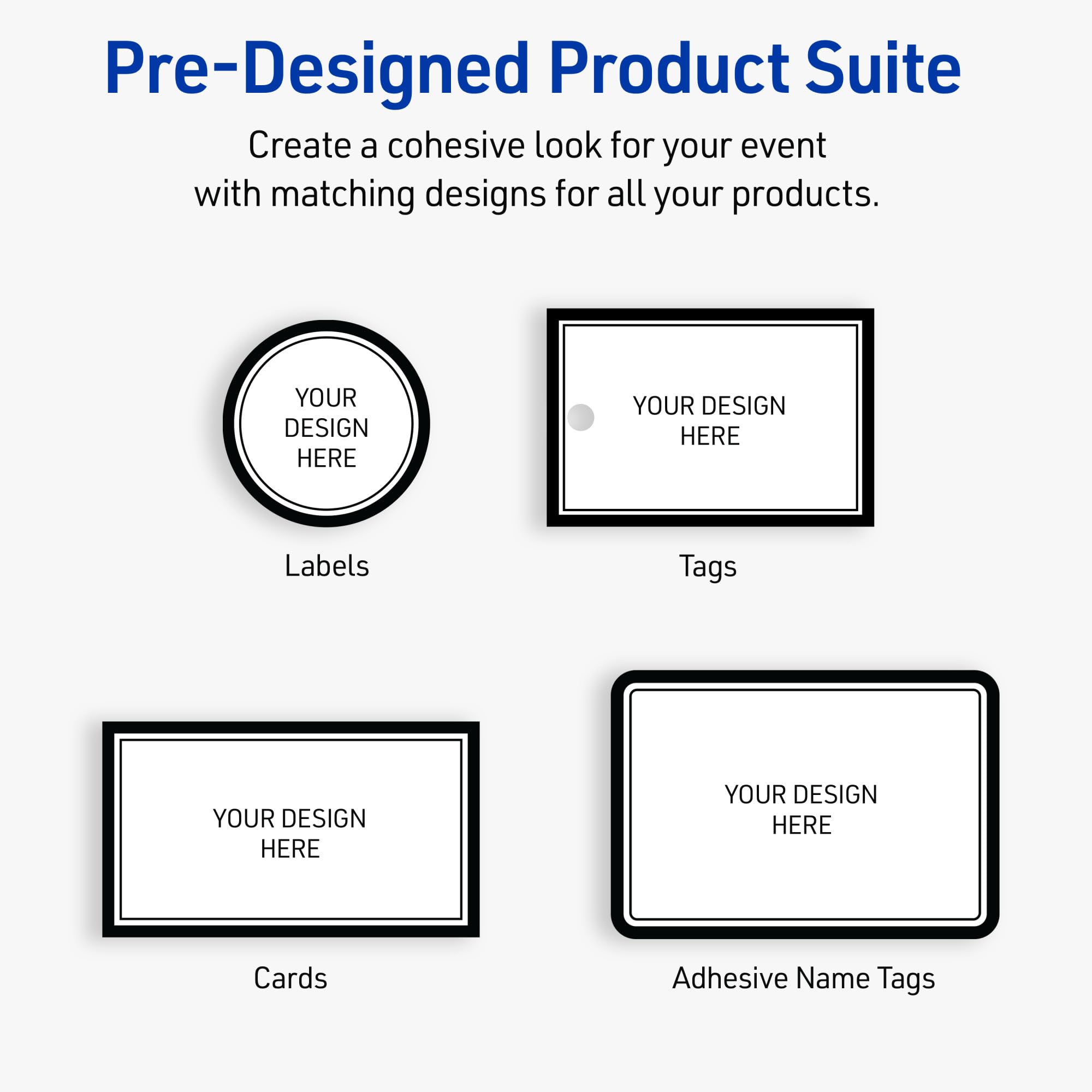 Pre-Designed Product Suite

Create a cohesive look for your event with matching designs for all your products.

YOUR DESIGN HERE

Labels

YOUR DESIGN HERE

Tags

YOUR DESIGN HERE

Cards

YOUR DESIGN HERE

Adhesive Name Tags